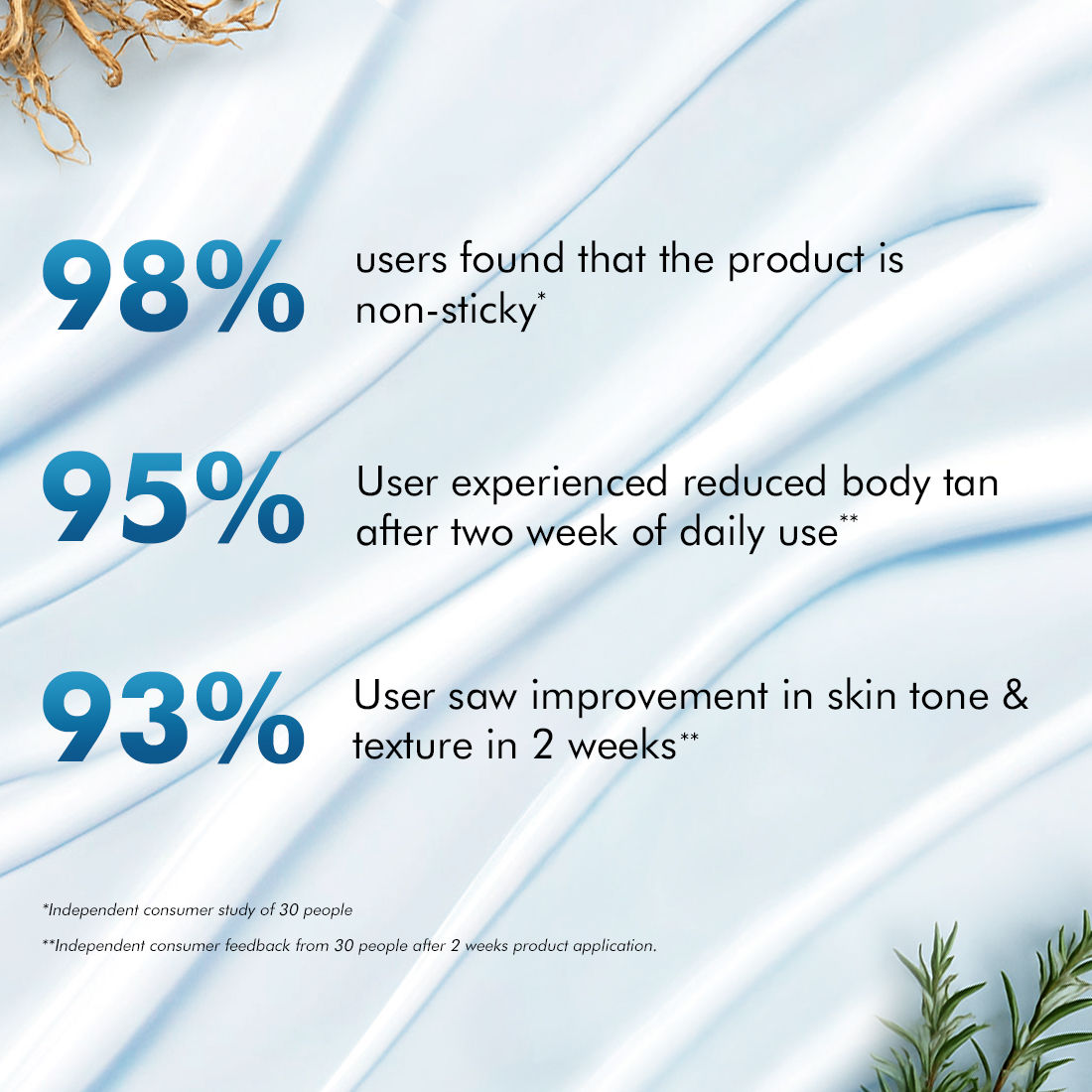 98% users found that the product is non-sticky*

95% User experienced reduced body tan after two week of daily use**

93% User saw improvement in skin tone & texture in 2 weeks**

*Independent consumer study of 30 people

**Independent consumer feedback from 30 people after 2 weeks product application.